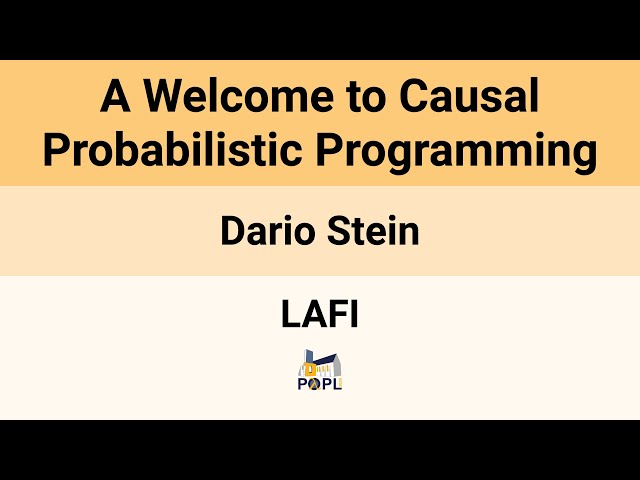 A Welcome to Causal Probabilistic Programming

Dario Stein

LAFI

POPL